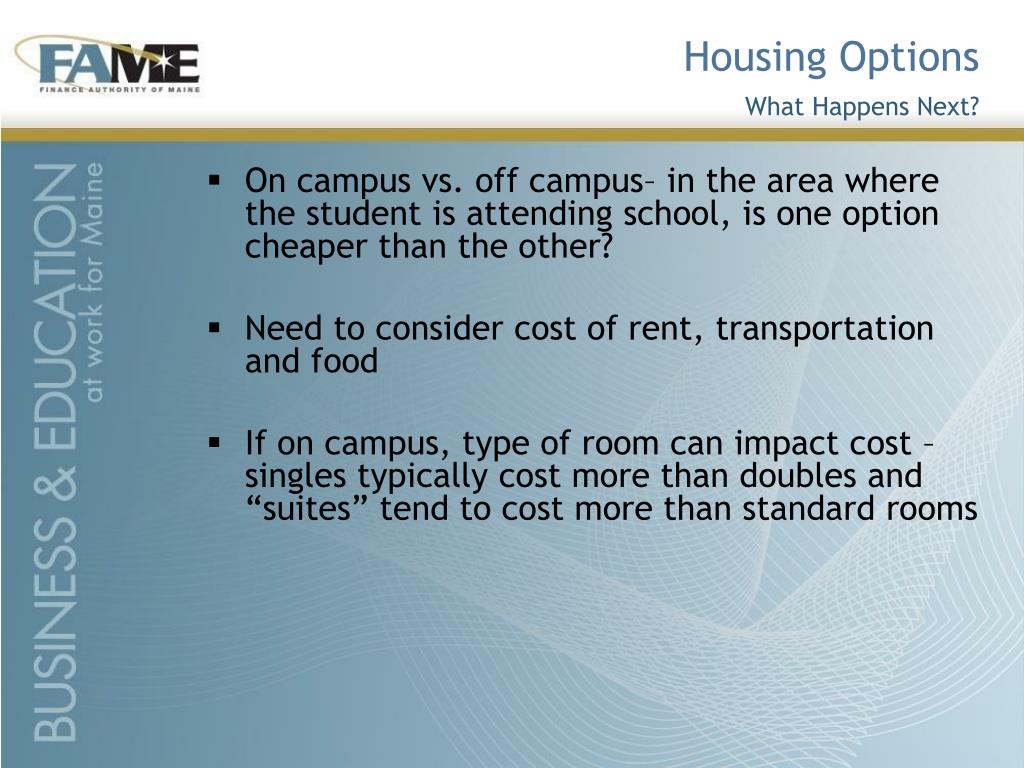 FAME
FINANCE AUTHORITY OF MAINE

Housing Options
What Happens Next?

BUSINESS & EDUCATION
at work for Maine

▪ On campus vs. off campus– in the area where the student is attending school, is one option cheaper than the other?

▪ Need to consider cost of rent, transportation and food

▪ If on campus, type of room can impact cost – singles typically cost more than doubles and “suites” tend to cost more than standard rooms